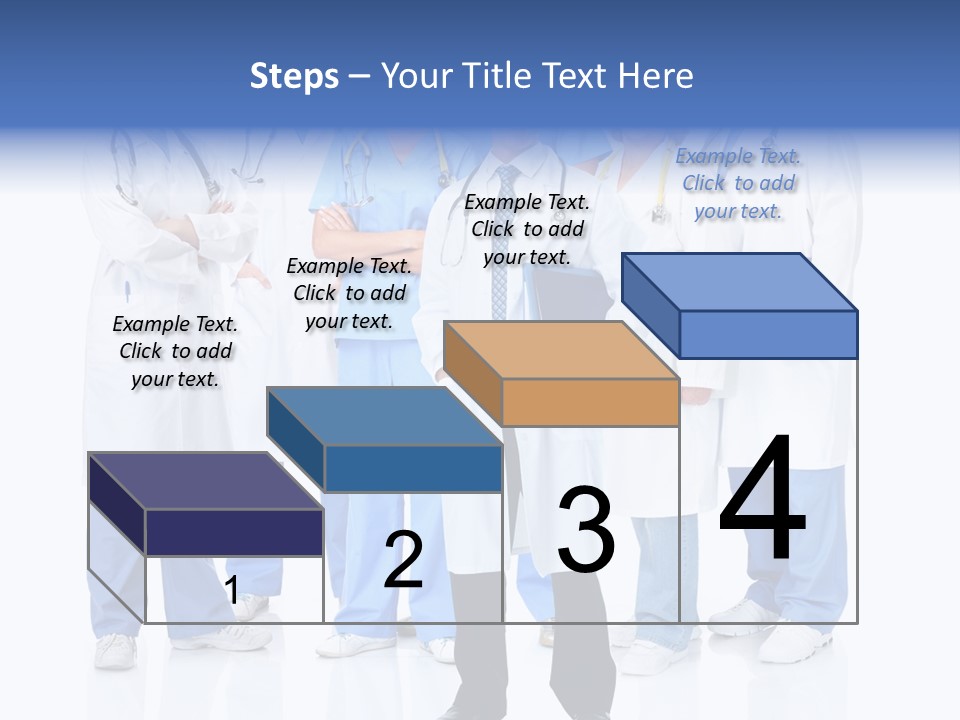 Steps – Your Title Text Here

Example Text. Click to add your text.

Example Text. Click to add your text.

Example Text. Click to add your text.

Example Text. Click to add your text.

1

2

3

4